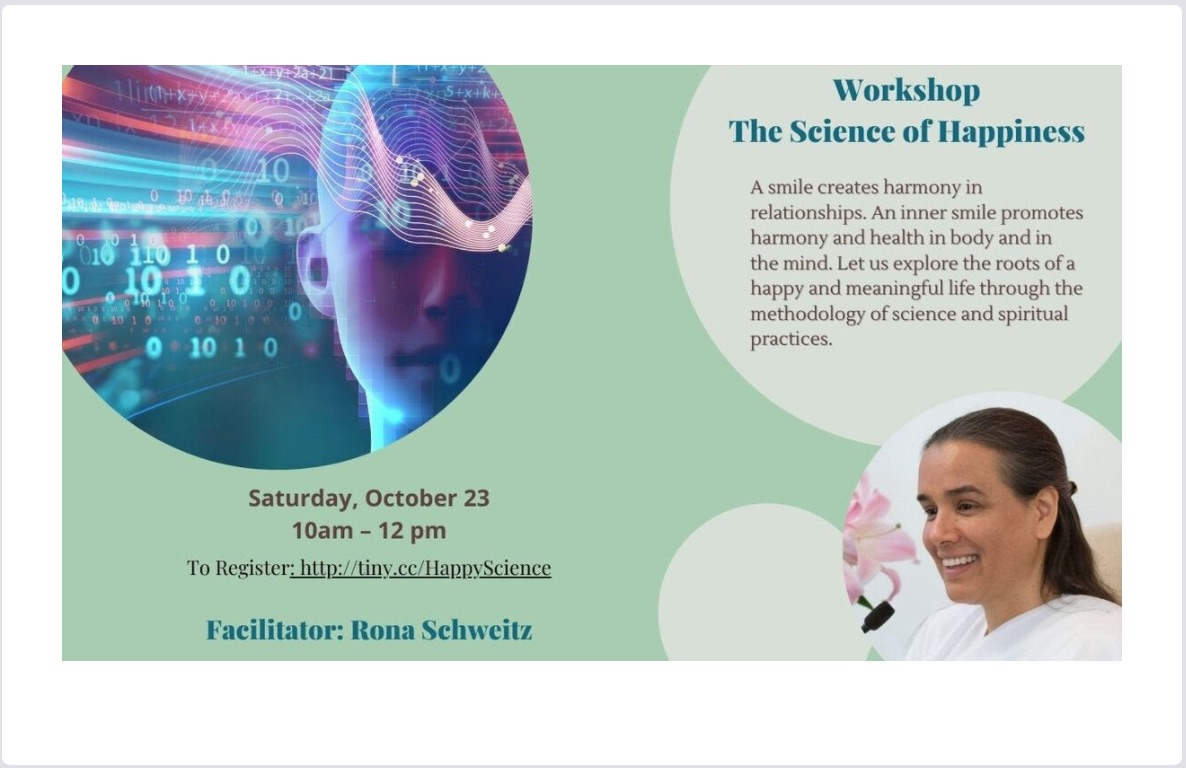 Workshop
The Science of Happiness

A smile creates harmony in relationships. An inner smile promotes harmony and health in body and in the mind. Let us explore the roots of a happy and meaningful life through the methodology of science and spiritual practices.

Saturday, October 23
10am – 12 pm
To Register: http://tiny.cc/HappyScience

Facilitator: Rona Schweitz